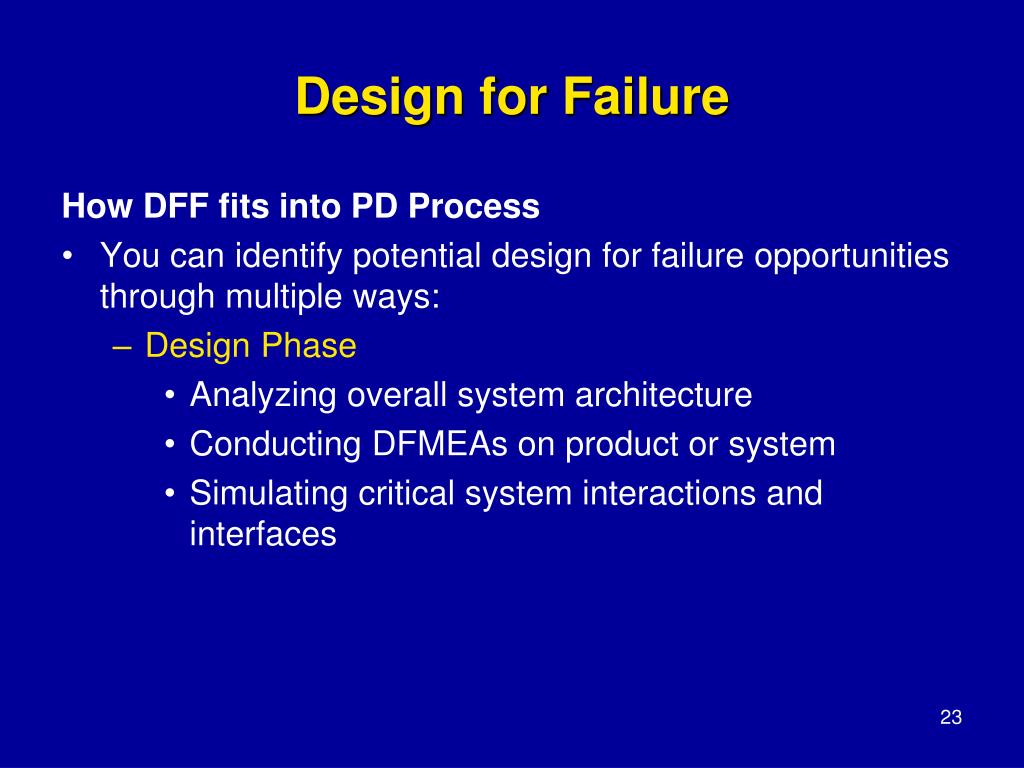 Design for Failure

How DFF fits into PD Process

• You can identify potential design for failure opportunities through multiple ways:

– Design Phase

• Analyzing overall system architecture

• Conducting DFMEAs on product or system

• Simulating critical system interactions and interfaces

23